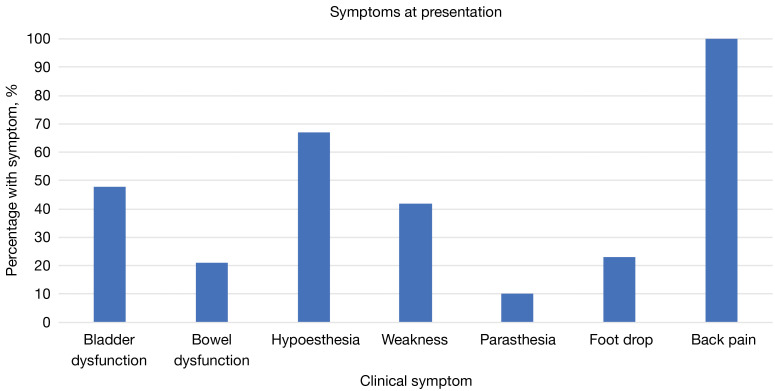 Symptoms at presentation

Percentage with symptom, %

100
90
80
70
60
50
40
30
20
10
0

Bladder dysfunction
Bowel dysfunction
Hypoesthesia
Weakness
Parasthesia
Foot drop
Back pain

Clinical symptom